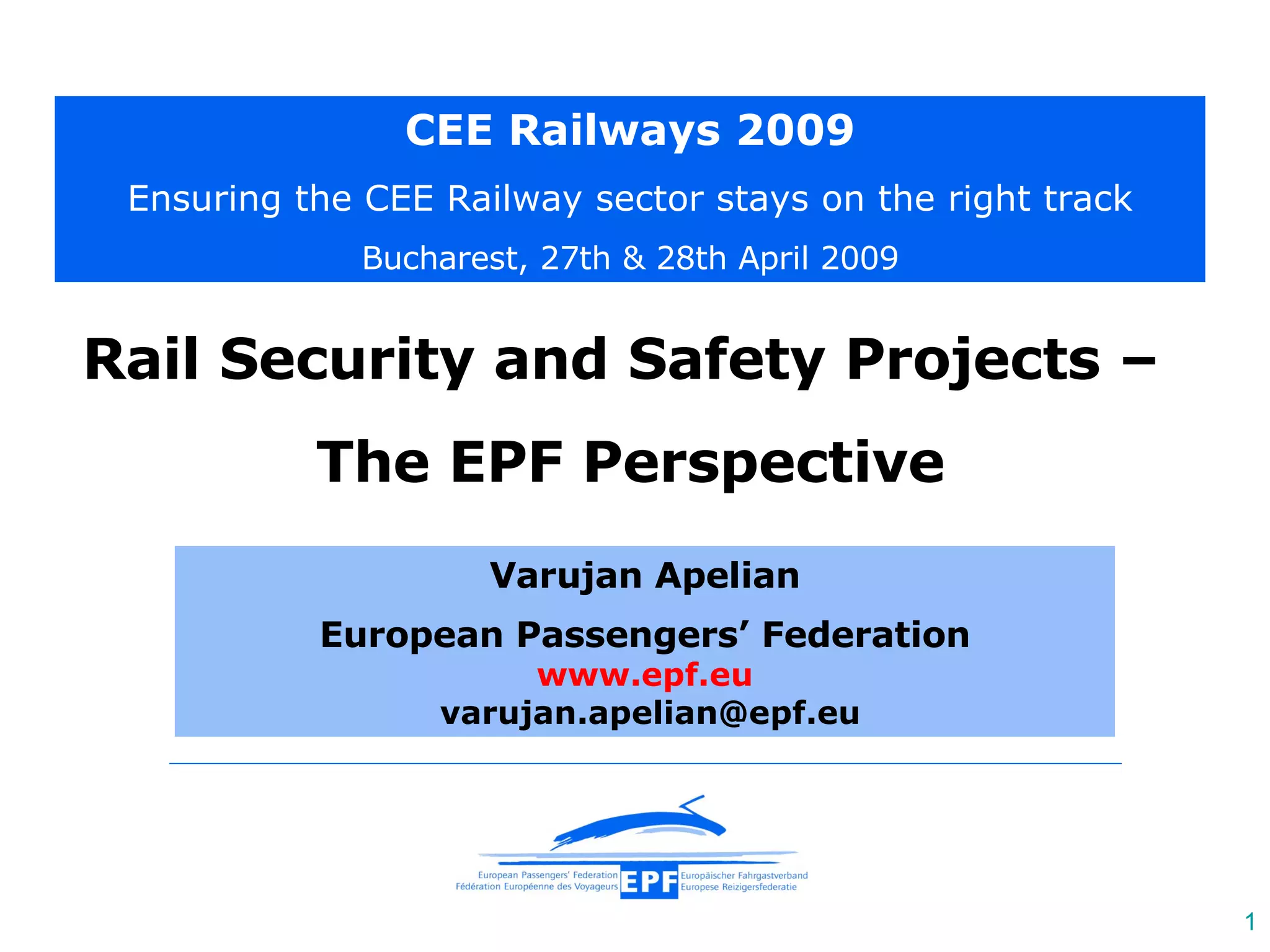 CEE Railways 2009

Ensuring the CEE Railway sector stays on the right track

Bucharest, 27th & 28th April 2009

Rail Security and Safety Projects –

The EPF Perspective

Varujan Apelian

European Passengers' Federation
www.epf.eu
varujan.apelian@epf.eu

European Passengers' Federation
Fédération Européenne des Voyageurs
EPF
Europäischer Fahrgastverband
Europese Reizigersfederatie

1